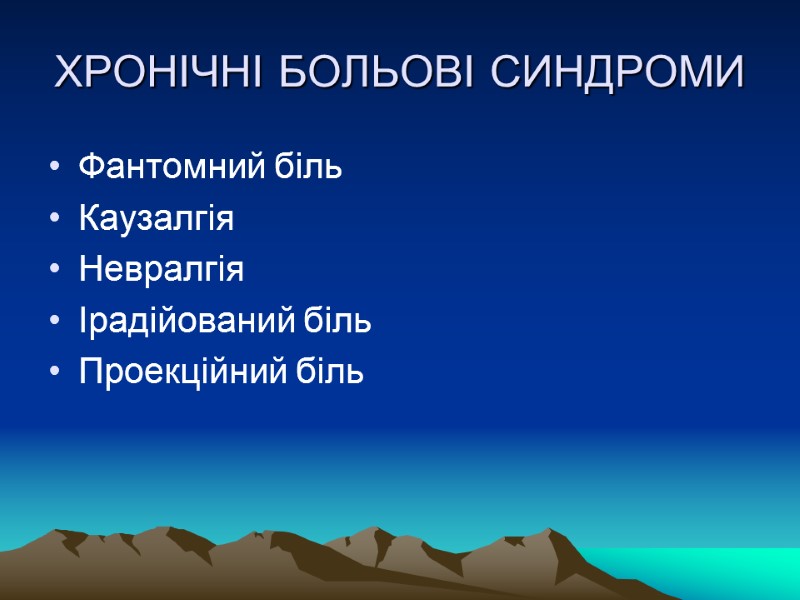 ХРОНІЧНІ БОЛЬОВІ СИНДРОМИ

• Фантомний біль
• Каузалгія
• Невралгія
• Ірадійований біль
• Проекційний біль